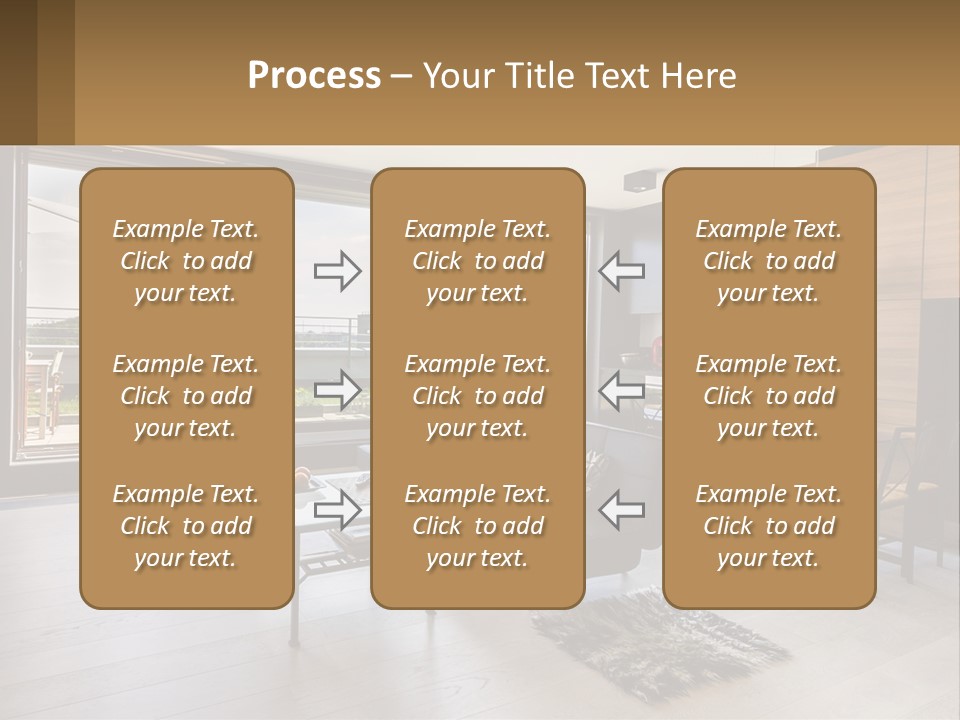 Process – Your Title Text Here

Example Text. Click to add your text.

Example Text. Click to add your text.

Example Text. Click to add your text.

Example Text. Click to add your text.

Example Text. Click to add your text.

Example Text. Click to add your text.

Example Text. Click to add your text.

Example Text. Click to add your text.

Example Text. Click to add your text.